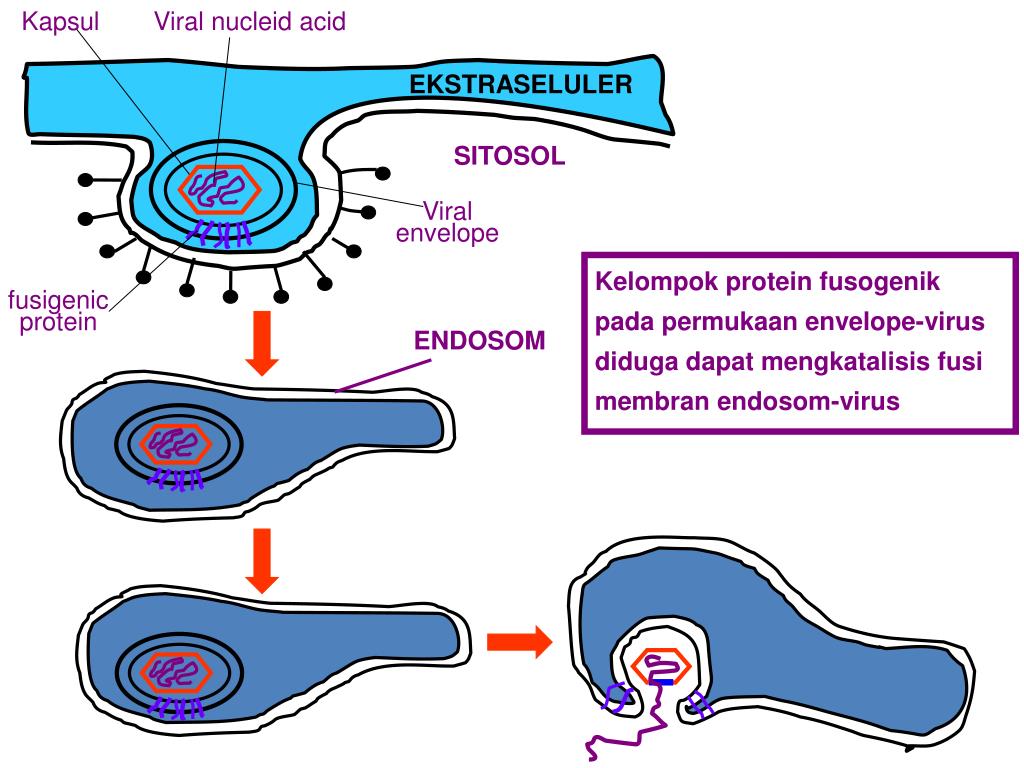 Kapsul
Viral nucleid acid
EKSTRASELULER
SITOSOL
Viral envelope
fusigenic protein
ENDOSOM

Kelompok protein fusogenik pada permukaan envelope-virus diduga dapat mengkatalisis fusi membran endosom-virus